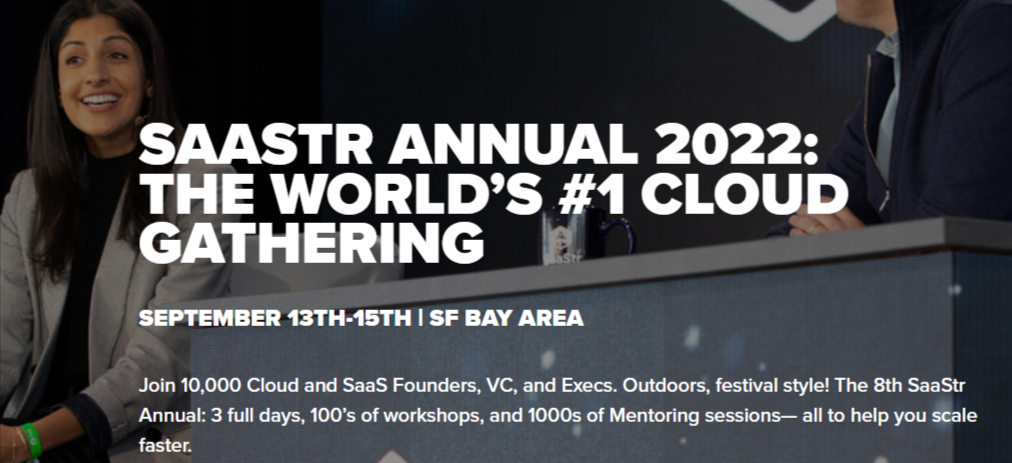 SAASTR ANNUAL 2022: THE WORLD'S #1 CLOUD GATHERING

SEPTEMBER 13TH-15TH | SF BAY AREA

Join 10,000 Cloud and SaaS Founders, VC, and Execs. Outdoors, festival style! The 8th SaaStr Annual: 3 full days, 100's of workshops, and 1000s of Mentoring sessions— all to help you scale faster.